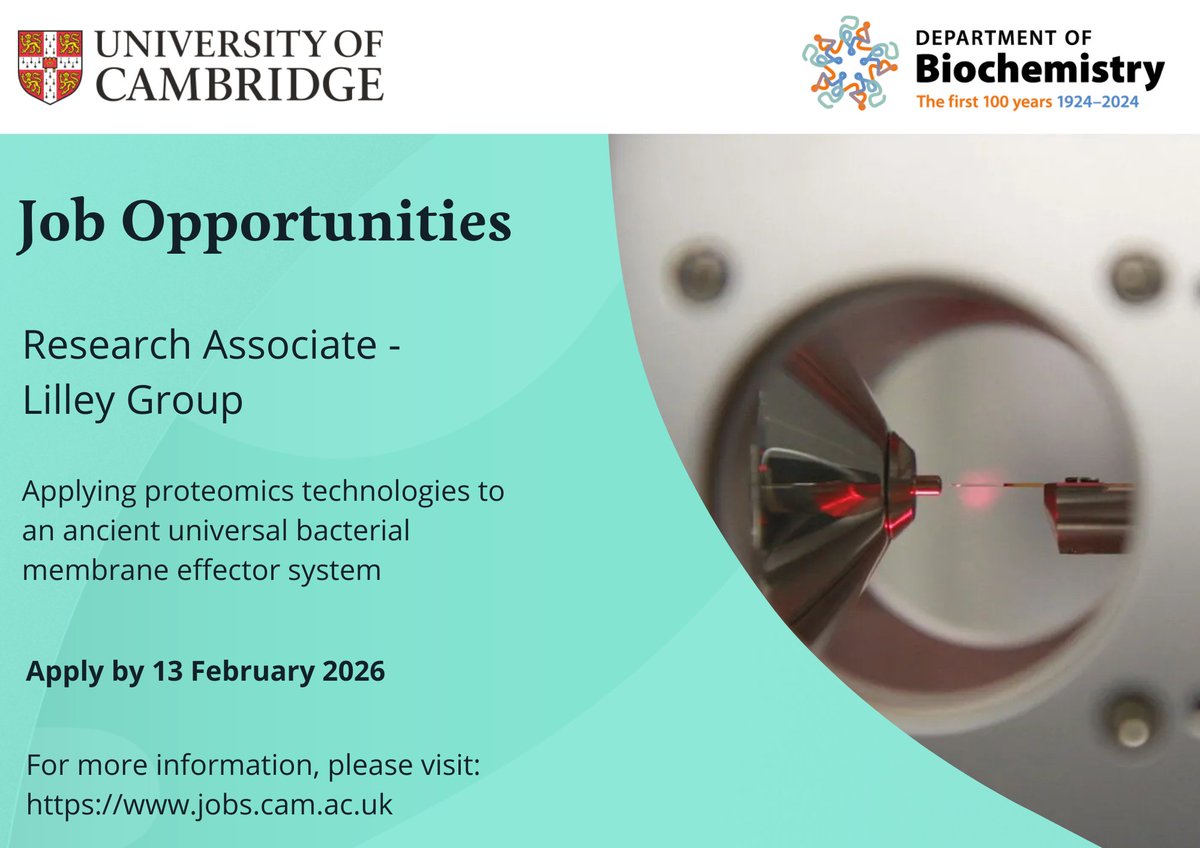 UNIVERSITY OF CAMBRIDGE

DEPARTMENT OF
Biochemistry
The first 100 years 1924–2024

Job Opportunities

Research Associate - Lilley Group

Applying proteomics technologies to an ancient universal bacterial membrane effector system

Apply by 13 February 2026

For more information, please visit:
https://www.jobs.cam.ac.uk